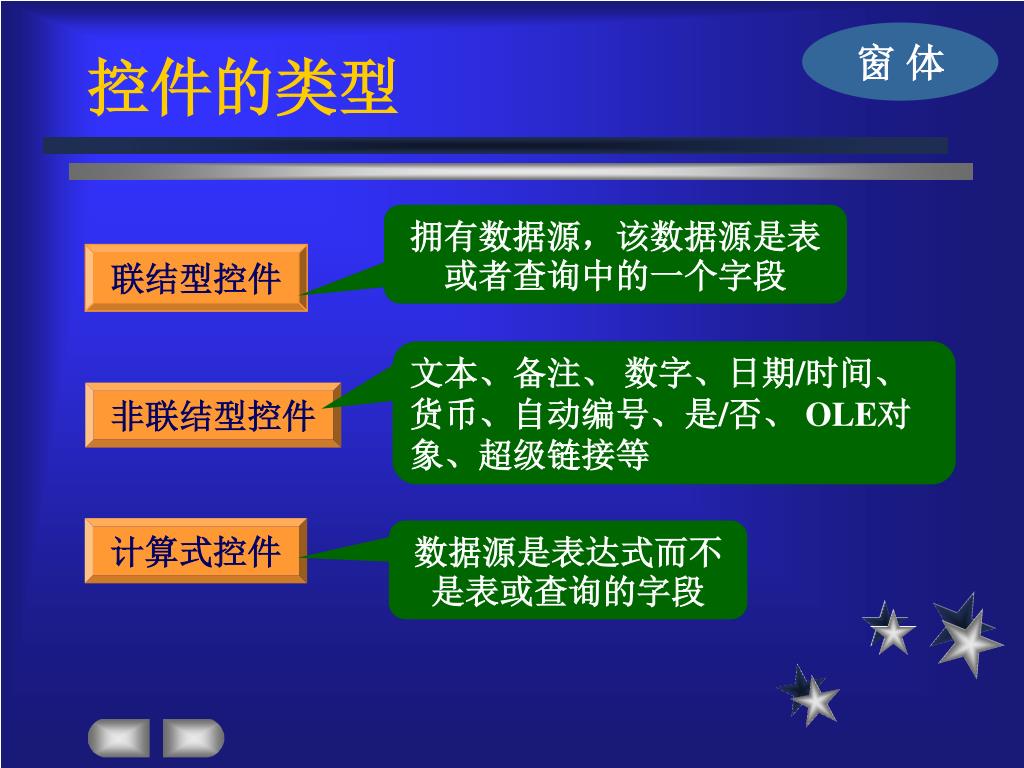 控件的类型

窗 体

联结型控件

拥有数据源，该数据源是表或者查询中的一个字段

非联结型控件

文本、备注、 数字、日期/时间、货币、自动编号、是/否、 OLE对象、超级链接等

计算式控件

数据源是表达式而不是表或查询的字段